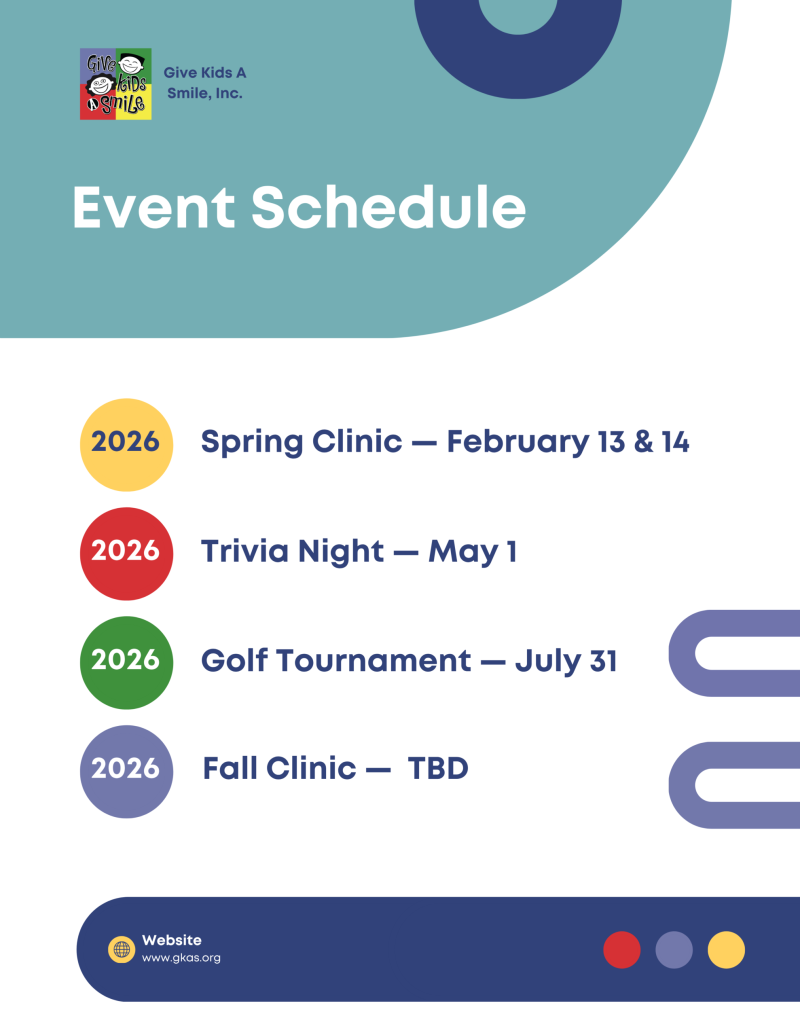 Give Kids A Smile

Give Kids A Smile, Inc.

Event Schedule

2026 Spring Clinic — February 13 & 14

2026 Trivia Night — May 1

2026 Golf Tournament — July 31

2026 Fall Clinic — TBD

Website
www.gkas.org